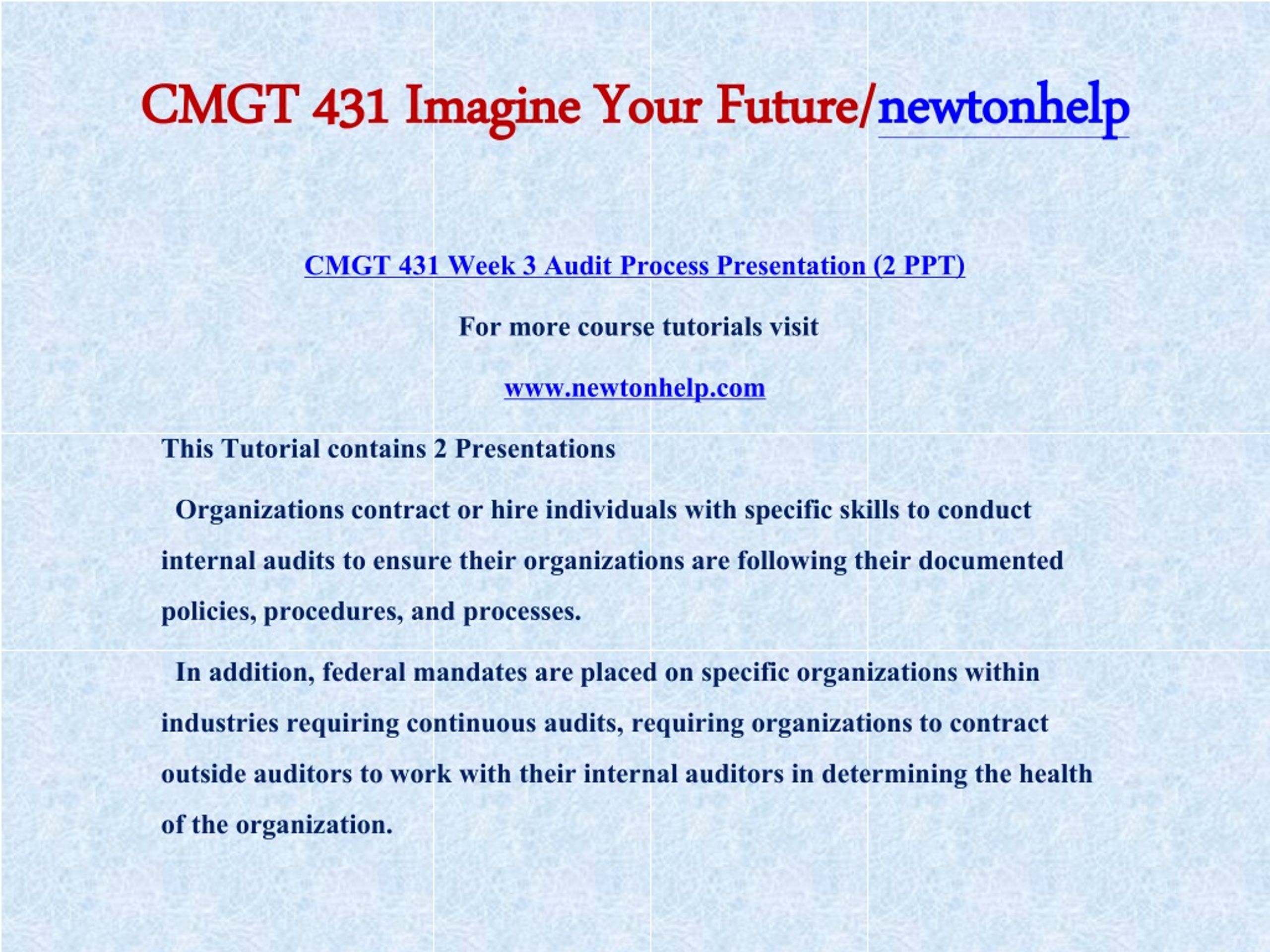 CMGT 431 Imagine Your Future/newtonhelp

CMGT 431 Week 3 Audit Process Presentation (2 PPT)

For more course tutorials visit

www.newtonhelp.com

This Tutorial contains 2 Presentations

Organizations contract or hire individuals with specific skills to conduct internal audits to ensure their organizations are following their documented policies, procedures, and processes.

In addition, federal mandates are placed on specific organizations within industries requiring continuous audits, requiring organizations to contract outside auditors to work with their internal auditors in determining the health of the organization.